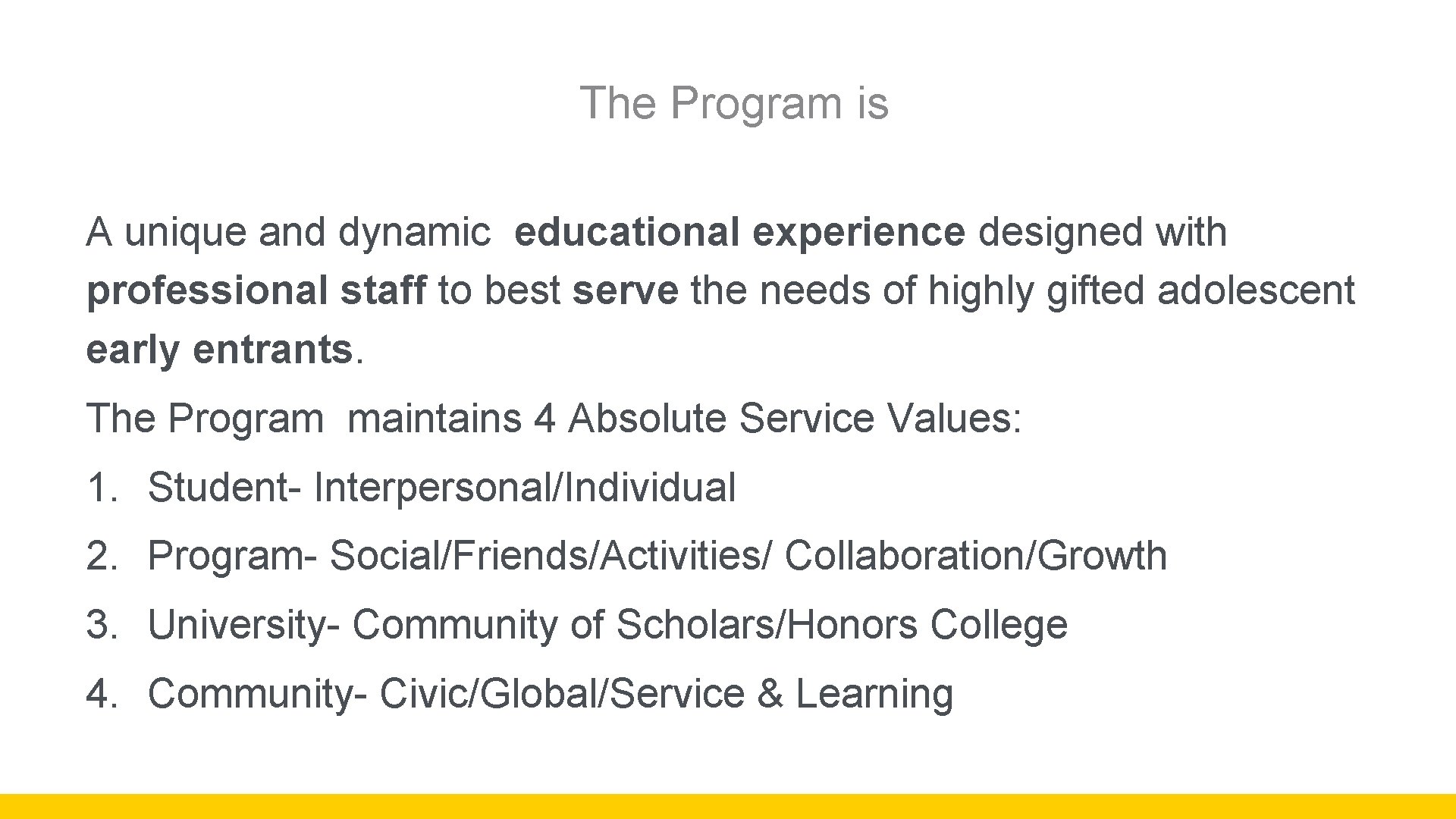 The Program is

A unique and dynamic educational experience designed with professional staff to best serve the needs of highly gifted adolescent early entrants.

The Program maintains 4 Absolute Service Values:

1. Student- Interpersonal/Individual

2. Program- Social/Friends/Activities/ Collaboration/Growth

3. University- Community of Scholars/Honors College

4. Community- Civic/Global/Service & Learning